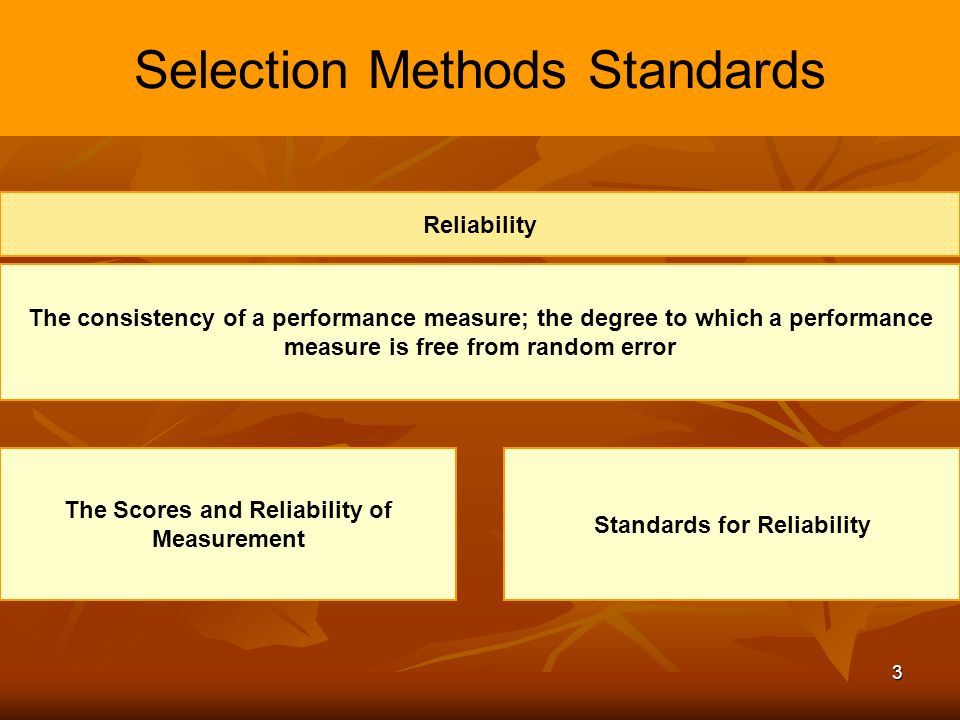 Selection Methods Standards

Reliability

The consistency of a performance measure; the degree to which a performance measure is free from random error

The Scores and Reliability of Measurement

Standards for Reliability

3